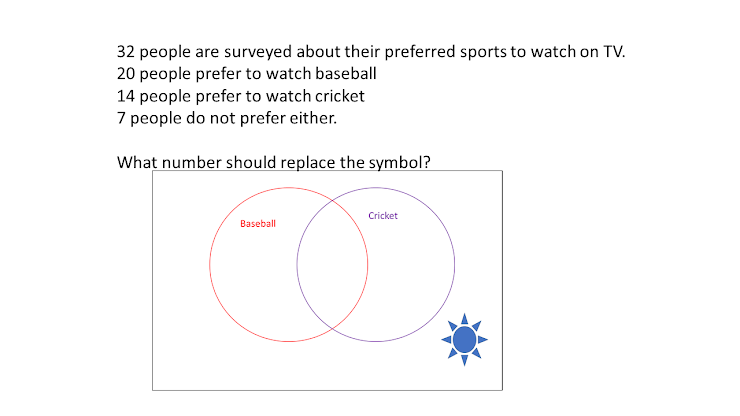 32 people are surveyed about their preferred sports to watch on TV.
20 people prefer to watch baseball
14 people prefer to watch cricket
7 people do not prefer either.

What number should replace the symbol?

Baseball

Cricket